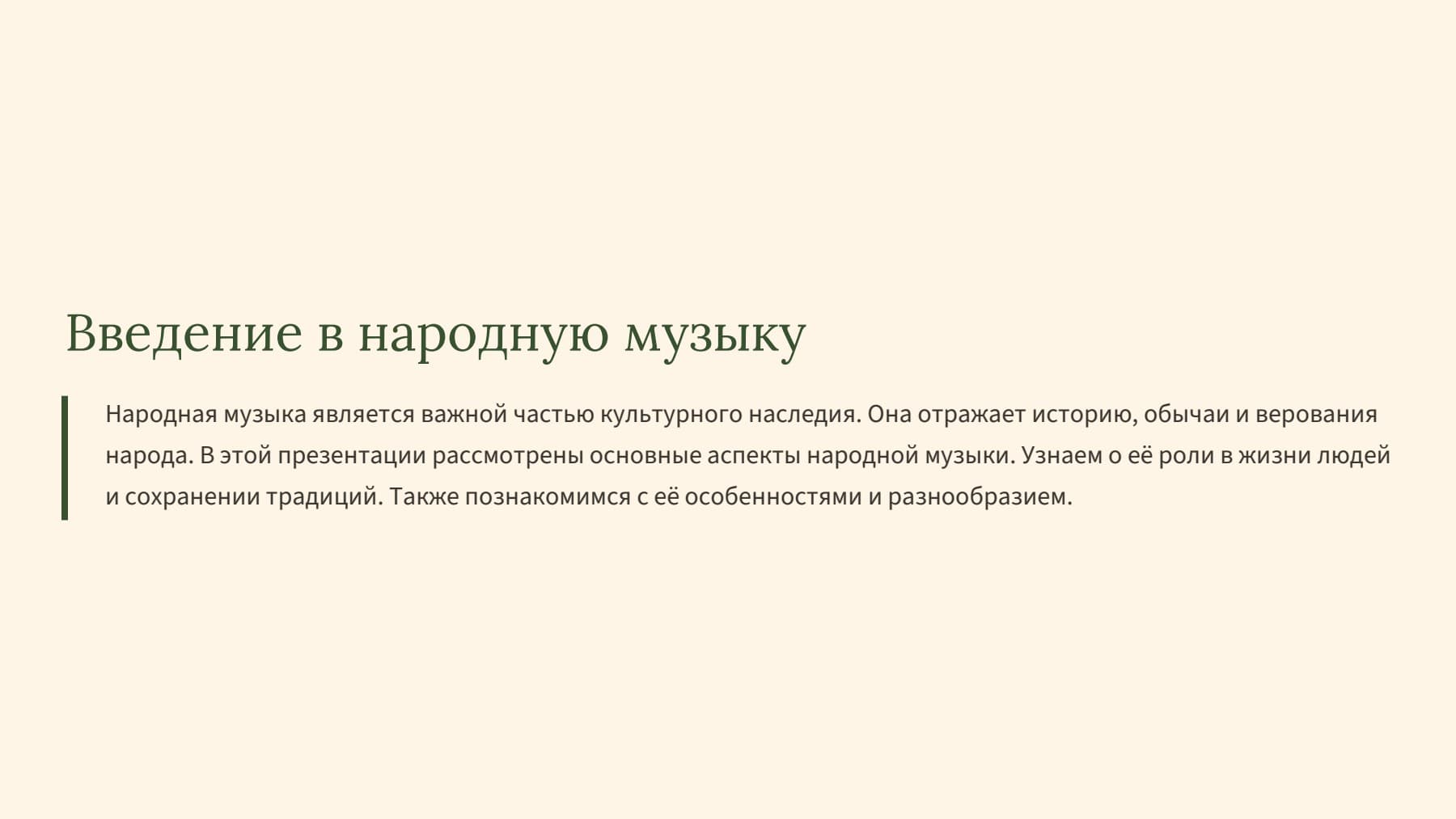 Введение в народную музыку

Народная музыка является важной частью культурного наследия. Она отражает историю, обычаи и верования народа. В этой презентации рассмотрены основные аспекты народной музыки. Узнаем о её роли в жизни людей и сохранении традиций. Также познакомимся с её особенностями и разнообразием.